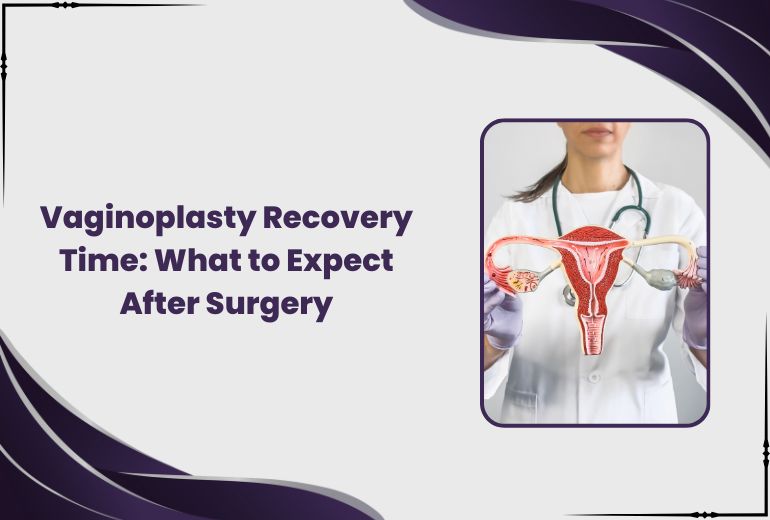 Vaginoplasty Recovery Time: What to Expect After Surgery